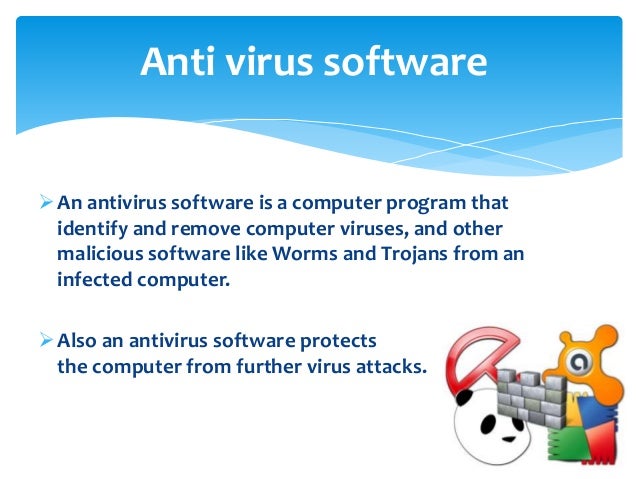 Anti virus software

➢ An antivirus software is a computer program that identify and remove computer viruses, and other malicious software like Worms and Trojans from an infected computer.

➢ Also an antivirus software protects the computer from further virus attacks.